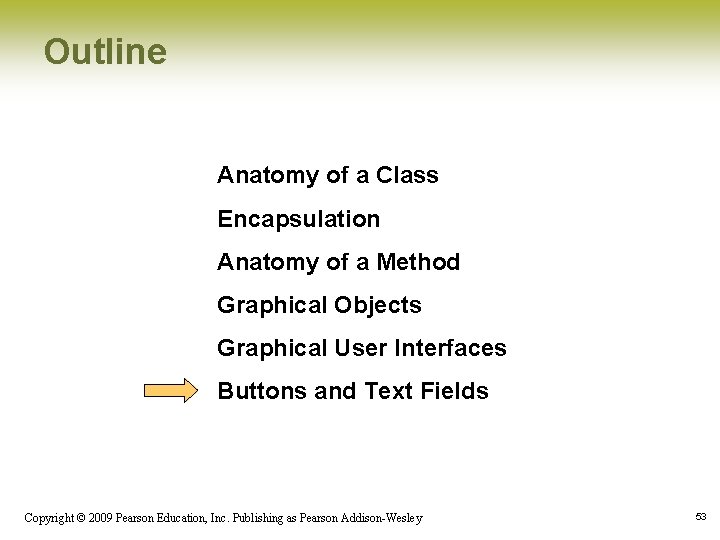 Outline

Anatomy of a Class

Encapsulation

Anatomy of a Method

Graphical Objects

Graphical User Interfaces

Buttons and Text Fields

Copyright © 2009 Pearson Education, Inc. Publishing as Pearson Addison-Wesley

53